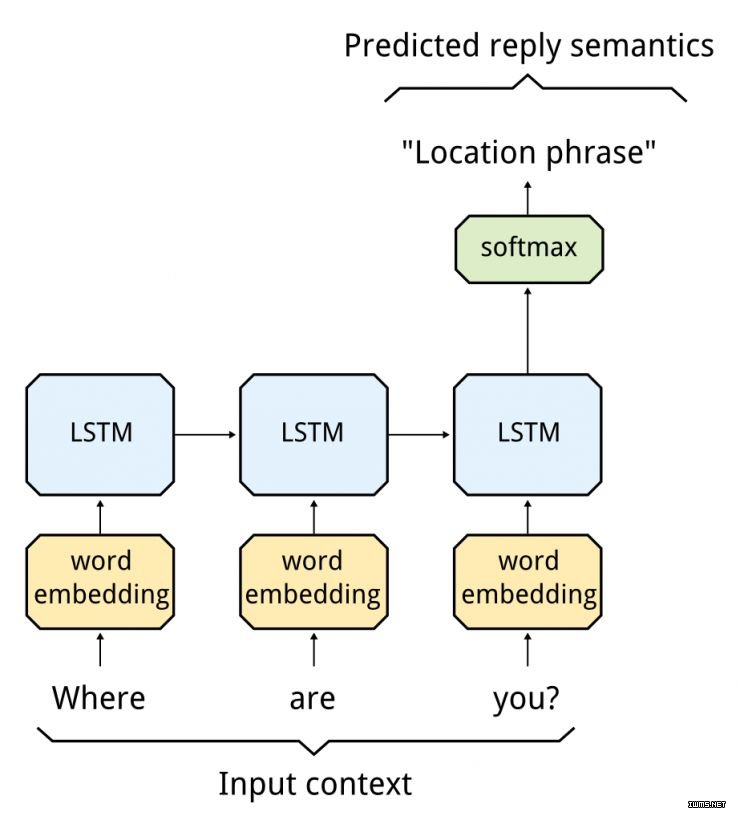 Predicted reply semantics

"Location phrase"

softmax

LSTM

LSTM

LSTM

word embedding

word embedding

word embedding

Where

are

you?

Input context

IWMS.NET